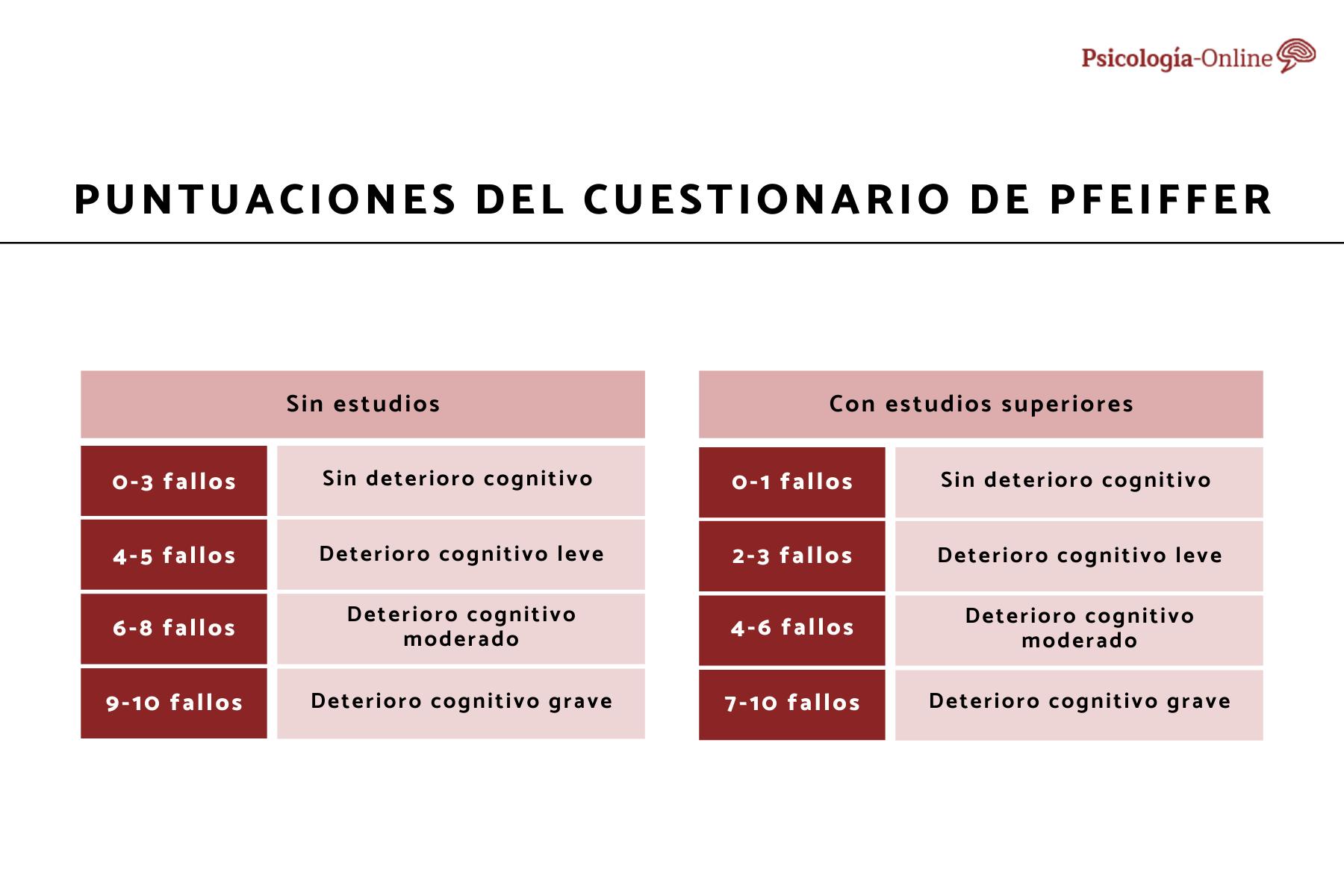 Psicología-Online

PUNTUACIONES DEL CUESTIONARIO DE PFEIFFER

| Sin estudios | |
|---|---|
| 0-3 fallos | Sin deterioro cognitivo |
| 4-5 fallos | Deterioro cognitivo leve |
| 6-8 fallos | Deterioro cognitivo moderado |
| 9-10 fallos | Deterioro cognitivo grave |

| Con estudios superiores | |
|---|---|
| 0-1 fallos | Sin deterioro cognitivo |
| 2-3 fallos | Deterioro cognitivo leve |
| 4-6 fallos | Deterioro cognitivo moderado |
| 7-10 fallos | Deterioro cognitivo grave |